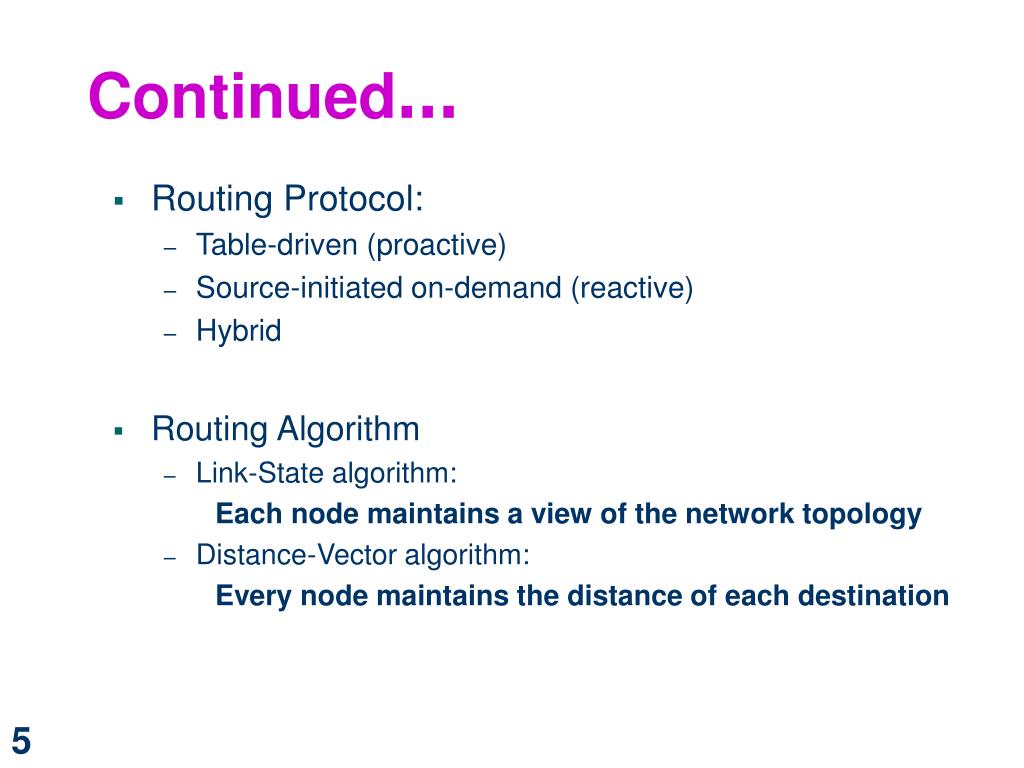 Continued…

▪ Routing Protocol:
– Table-driven (proactive)
– Source-initiated on-demand (reactive)
– Hybrid

▪ Routing Algorithm
– Link-State algorithm:
Each node maintains a view of the network topology
– Distance-Vector algorithm:
Every node maintains the distance of each destination

5